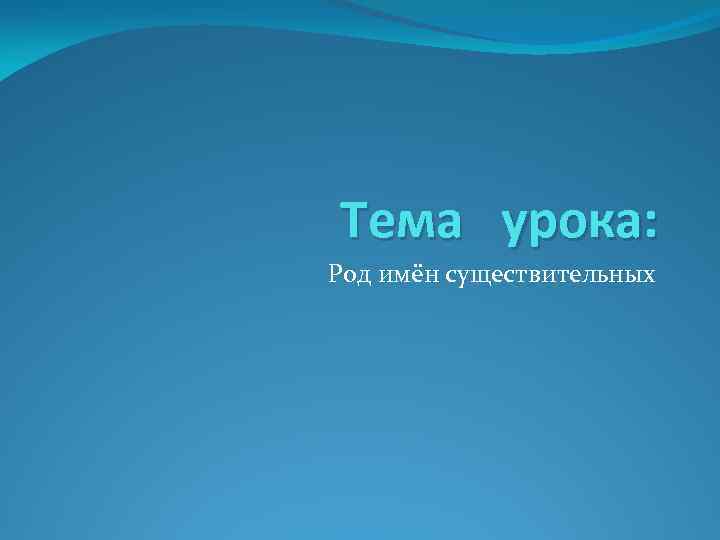 Тема урока:

Род имён существительных